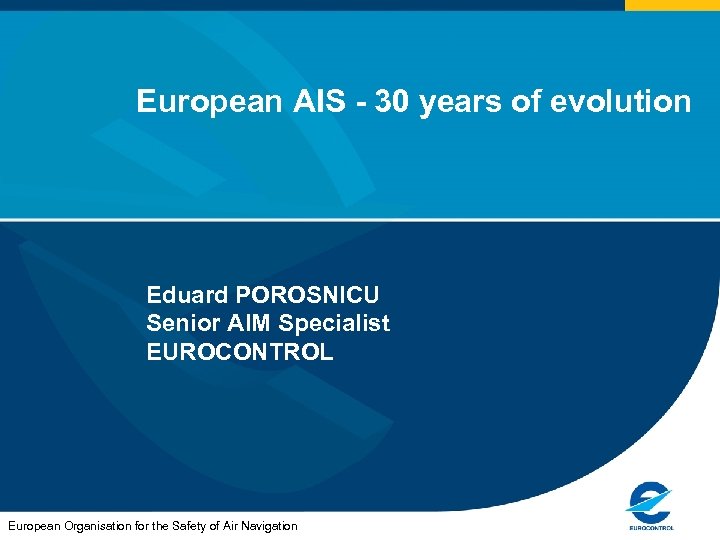 European AIS - 30 years of evolution

Eduard POROSNICU
Senior AIM Specialist
EUROCONTROL

European Organisation for the Safety of Air Navigation

EUROCONTROL